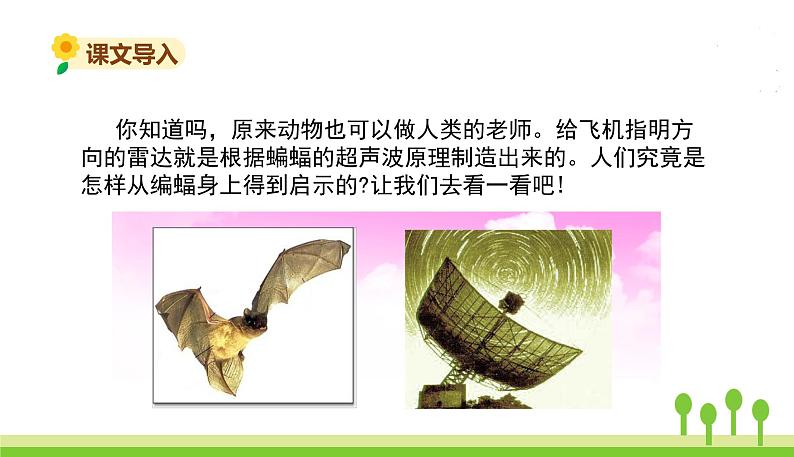 课文导入

你知道吗，原来动物也可以做人类的老师。给飞机指明方向的雷达就是根据蝙蝠的超声波原理制造出来的。人们究竟是怎样从编蝠身上得到启示的?让我们去看一看吧!